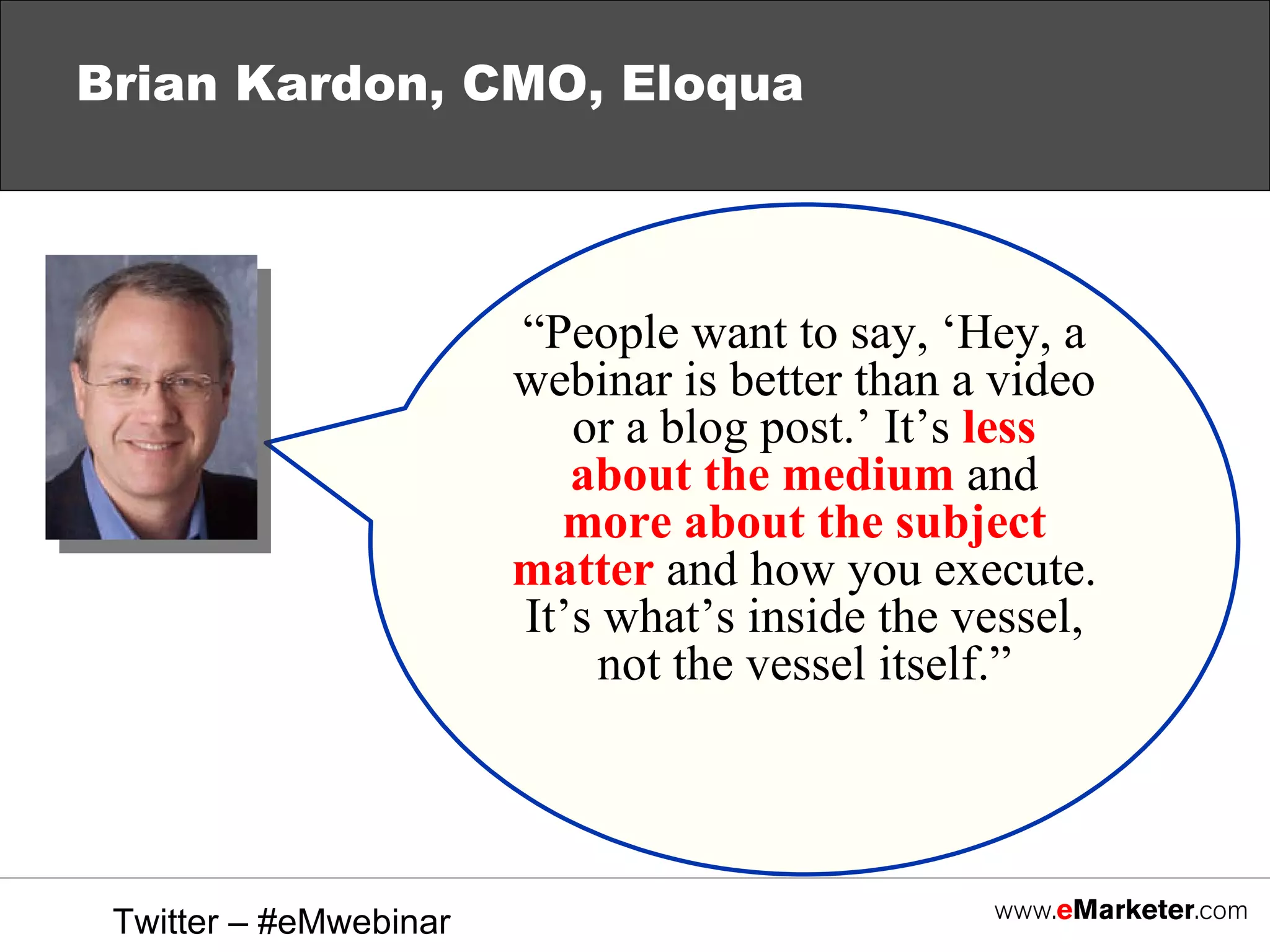 Brian Kardon, CMO, Eloqua

“People want to say, ‘Hey, a webinar is better than a video or a blog post.’ It’s less about the medium and more about the subject matter and how you execute. It’s what’s inside the vessel, not the vessel itself.”

Twitter – #eMwebinar

www.eMarketer.com